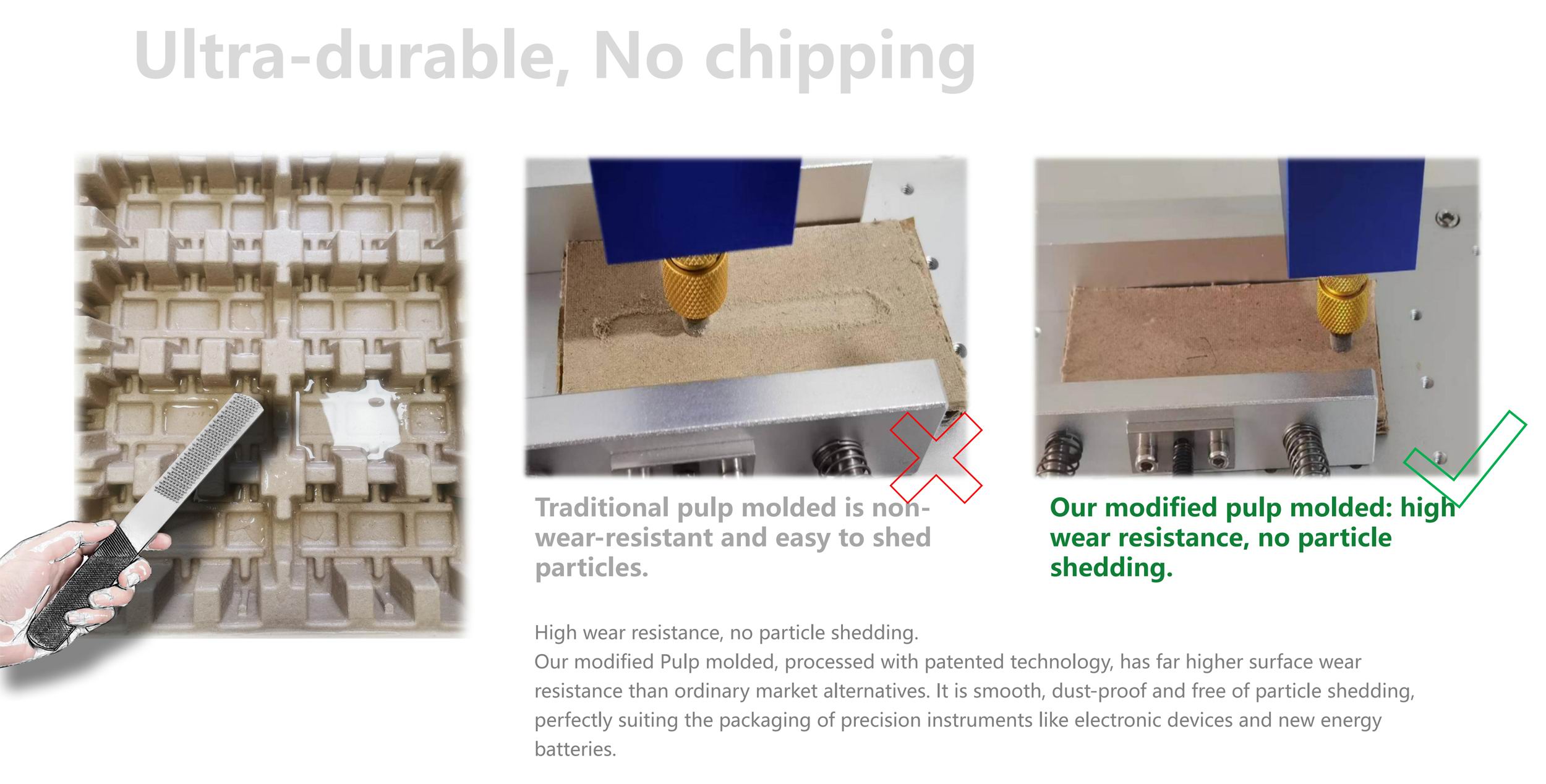 Ultra-durable, No chipping

Traditional pulp molded is non-wear-resistant and easy to shed particles.

Our modified pulp molded: high wear resistance, no particle shedding.

High wear resistance, no particle shedding.
Our modified Pulp molded, processed with patented technology, has far higher surface wear resistance than ordinary market alternatives. It is smooth, dust-proof and free of particle shedding, perfectly suiting the packaging of precision instruments like electronic devices and new energy batteries.